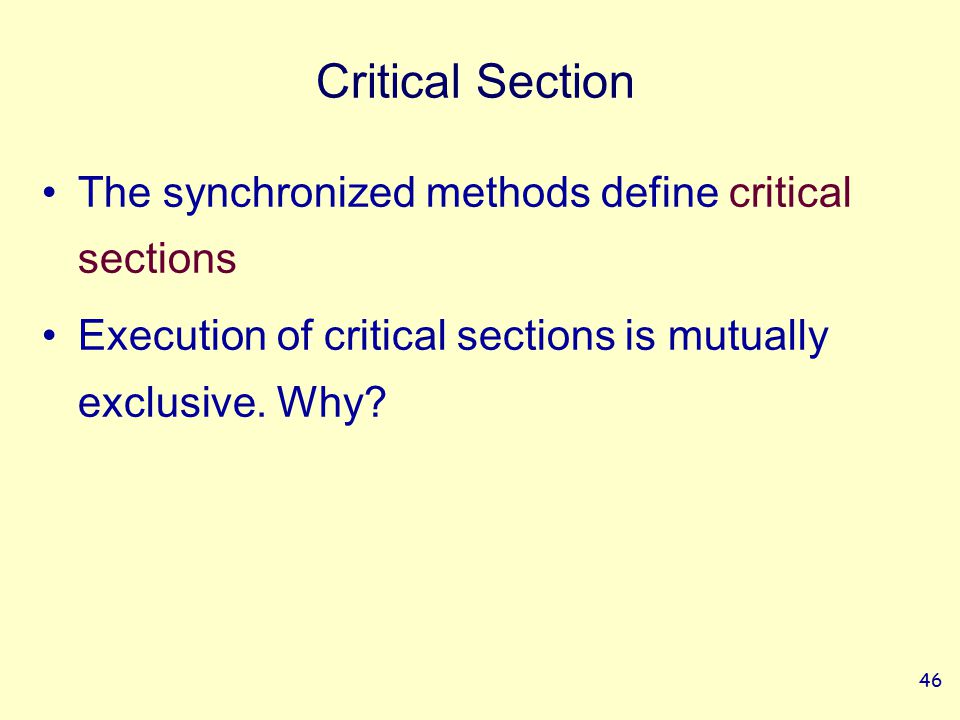 Critical Section

• The synchronized methods define critical sections

• Execution of critical sections is mutually exclusive. Why?

46